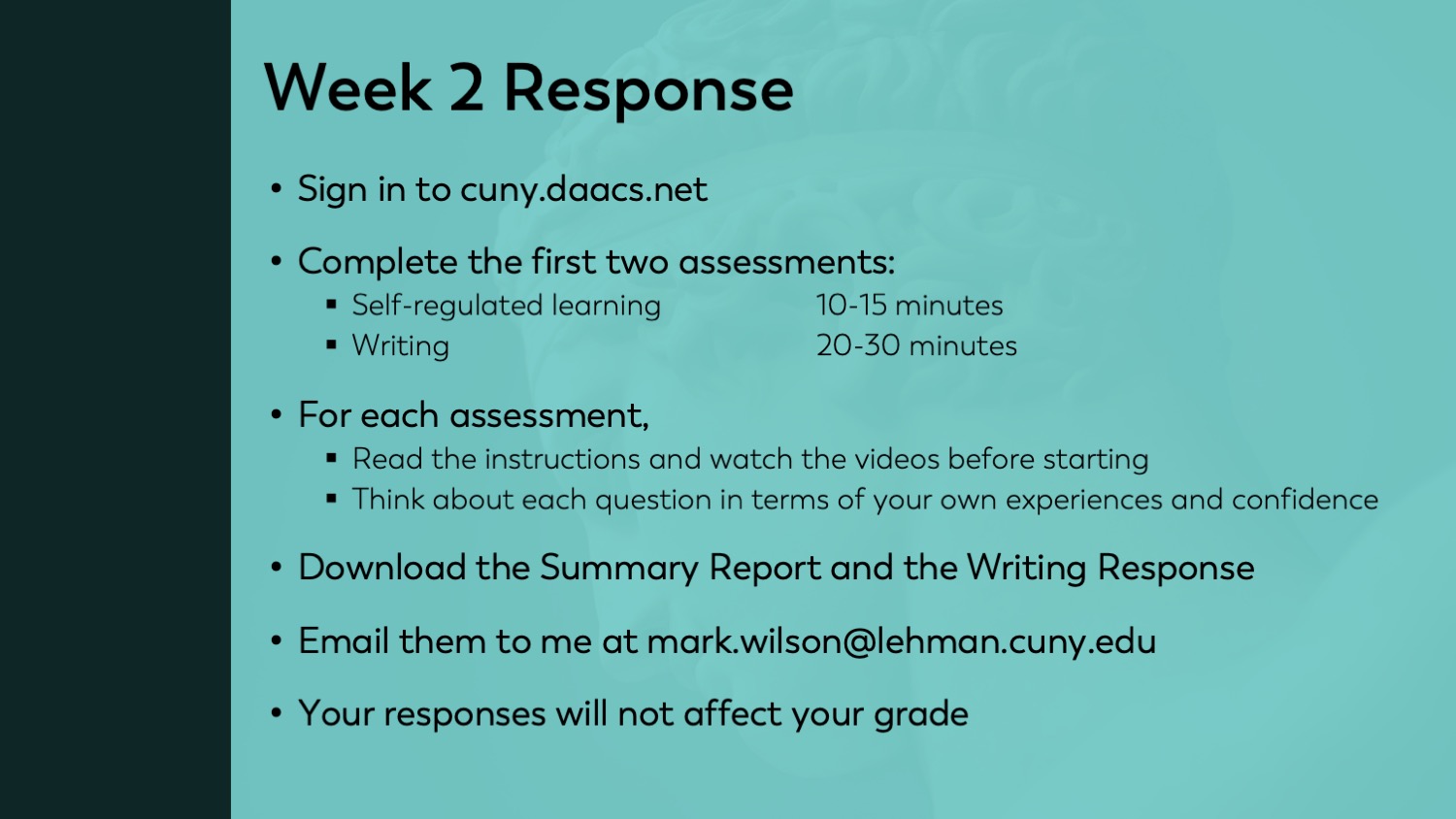 Week 2 Response

• Sign in to cuny.daacs.net

• Complete the first two assessments:
 ▪ Self-regulated learning 10-15 minutes
 ▪ Writing 20-30 minutes

• For each assessment,
 ▪ Read the instructions and watch the videos before starting
 ▪ Think about each question in terms of your own experiences and confidence

• Download the Summary Report and the Writing Response

• Email them to me at mark.wilson@lehman.cuny.edu

• Your responses will not affect your grade